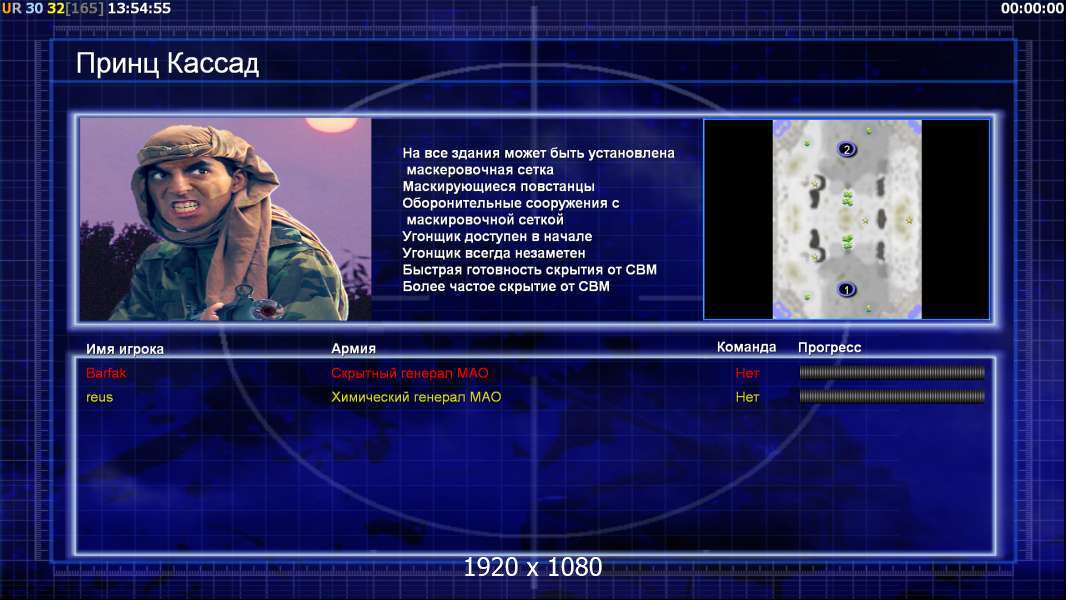 UR 30 32[165] 13:54:55

00:00:00

Принц Кассад

На все здания может быть установлена маскеровочная сетка
Маскирующиеся повстанцы
Оборонительные сооружения с маскировочной сеткой
Угонщик доступен в начале
Угонщик всегда незаметен
Быстрая готовность скрытия от СВМ
Более частое скрытие от СВМ

2
1

| Имя игрока | Армия | Команда | Прогресс |
|---|---|---|---|
| Barfak | Скрытный генерал МАО | Нет | |
| reus | Химический генерал МАО | Нет | |

1920 x 1080